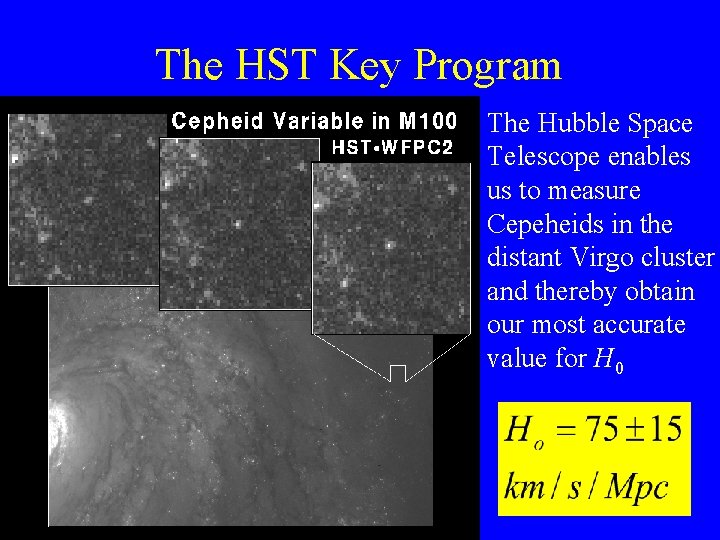 The HST Key Program

Cepheid Variable in M100
HST•WFPC2

The Hubble Space Telescope enables us to measure Cepeheids in the distant Virgo cluster and thereby obtain our most accurate value for $H_0$

$H_o = 75 \pm 15$
$km / s / Mpc$